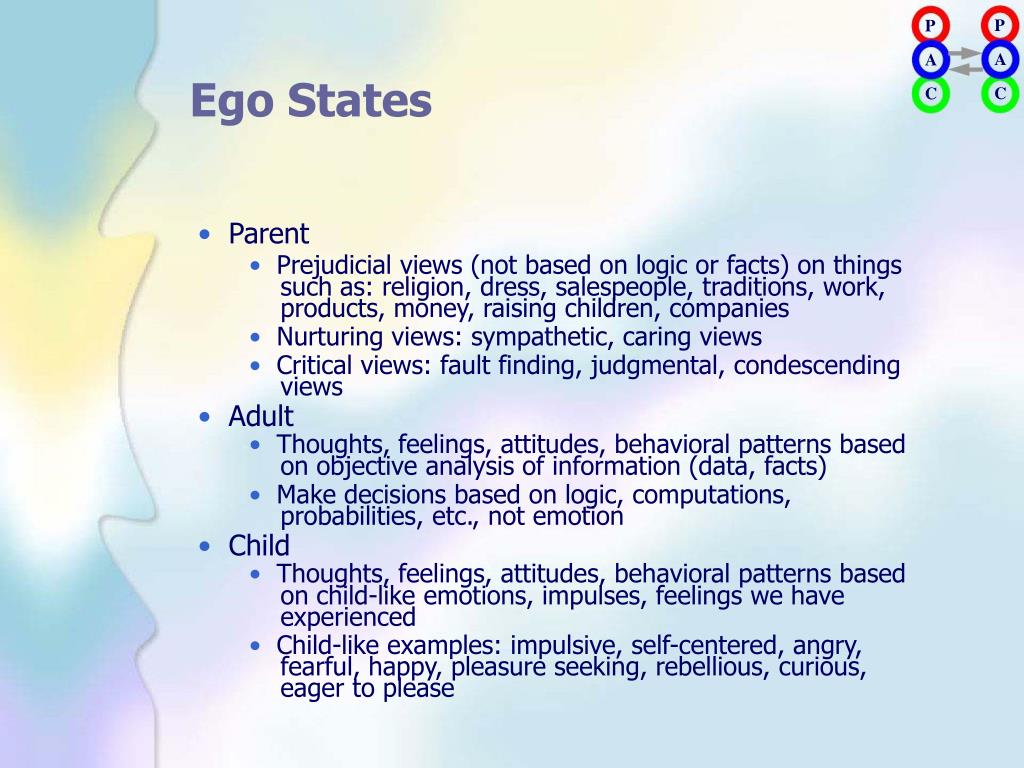 P
A
C
P
A
C

Ego States

• Parent
• Prejudicial views (not based on logic or facts) on things such as: religion, dress, salespeople, traditions, work, products, money, raising children, companies
• Nurturing views: sympathetic, caring views
• Critical views: fault finding, judgmental, condescending views
• Adult
• Thoughts, feelings, attitudes, behavioral patterns based on objective analysis of information (data, facts)
• Make decisions based on logic, computations, probabilities, etc., not emotion
• Child
• Thoughts, feelings, attitudes, behavioral patterns based on child-like emotions, impulses, feelings we have experienced
• Child-like examples: impulsive, self-centered, angry, fearful, happy, pleasure seeking, rebellious, curious, eager to please